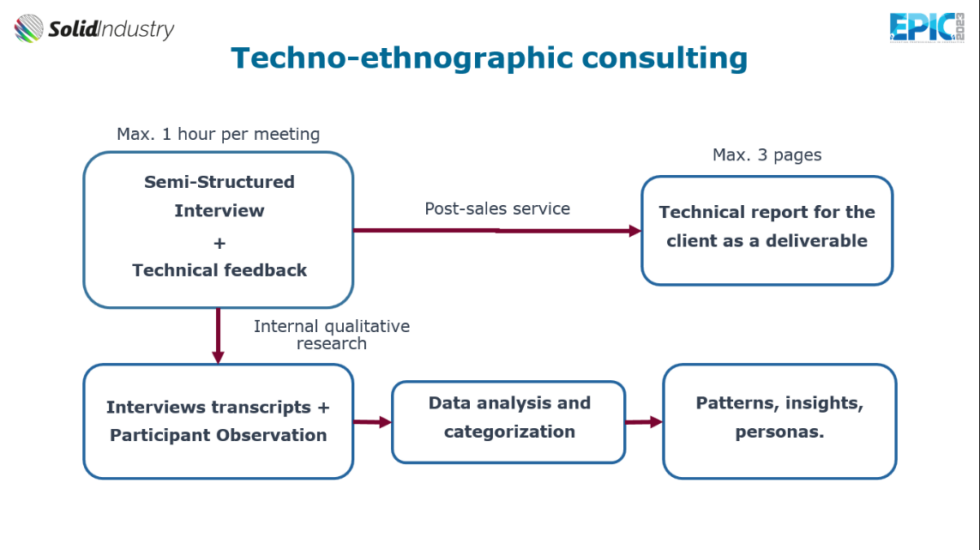 SolidIndustry

EPIC 2023

Techno-ethnographic consulting

Max. 1 hour per meeting

Semi-Structured Interview
+
Technical feedback

Post-sales service

Max. 3 pages

Technical report for the client as a deliverable

Internal qualitative research

Interviews transcripts + Participant Observation

Data analysis and categorization

Patterns, insights, personas.